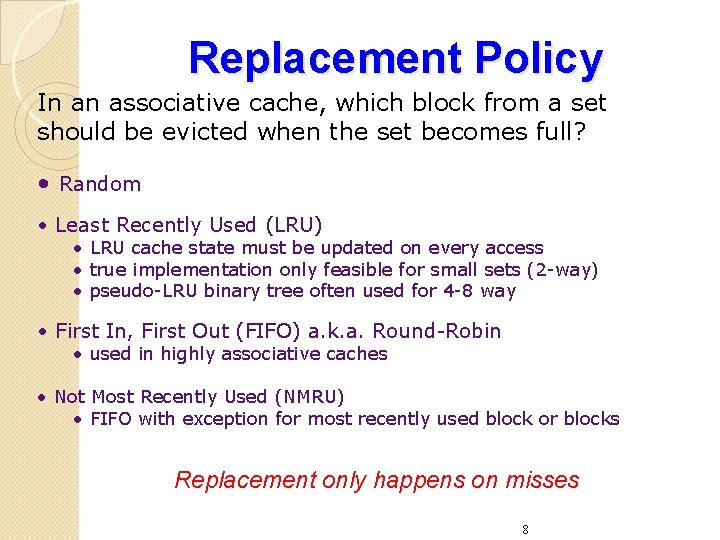 Replacement Policy

In an associative cache, which block from a set should be evicted when the set becomes full?

• Random

• Least Recently Used (LRU)
  • LRU cache state must be updated on every access
  • true implementation only feasible for small sets (2-way)
  • pseudo-LRU binary tree often used for 4-8 way

• First In, First Out (FIFO) a.k.a. Round-Robin
  • used in highly associative caches

• Not Most Recently Used (NMRU)
  • FIFO with exception for most recently used block or blocks

Replacement only happens on misses

8